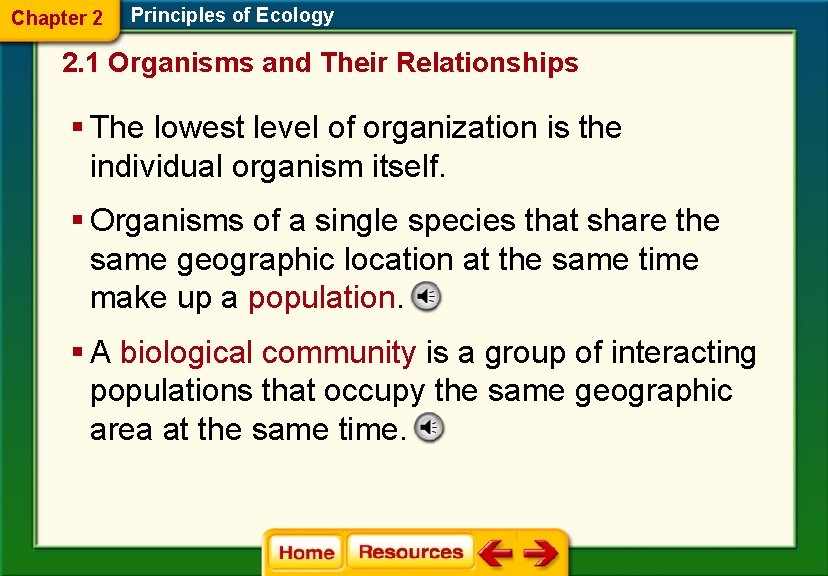 Chapter 2 Principles of Ecology

2.1 Organisms and Their Relationships

▪ The lowest level of organization is the individual organism itself.

▪ Organisms of a single species that share the same geographic location at the same time make up a population.

▪ A biological community is a group of interacting populations that occupy the same geographic area at the same time.

Home Resources